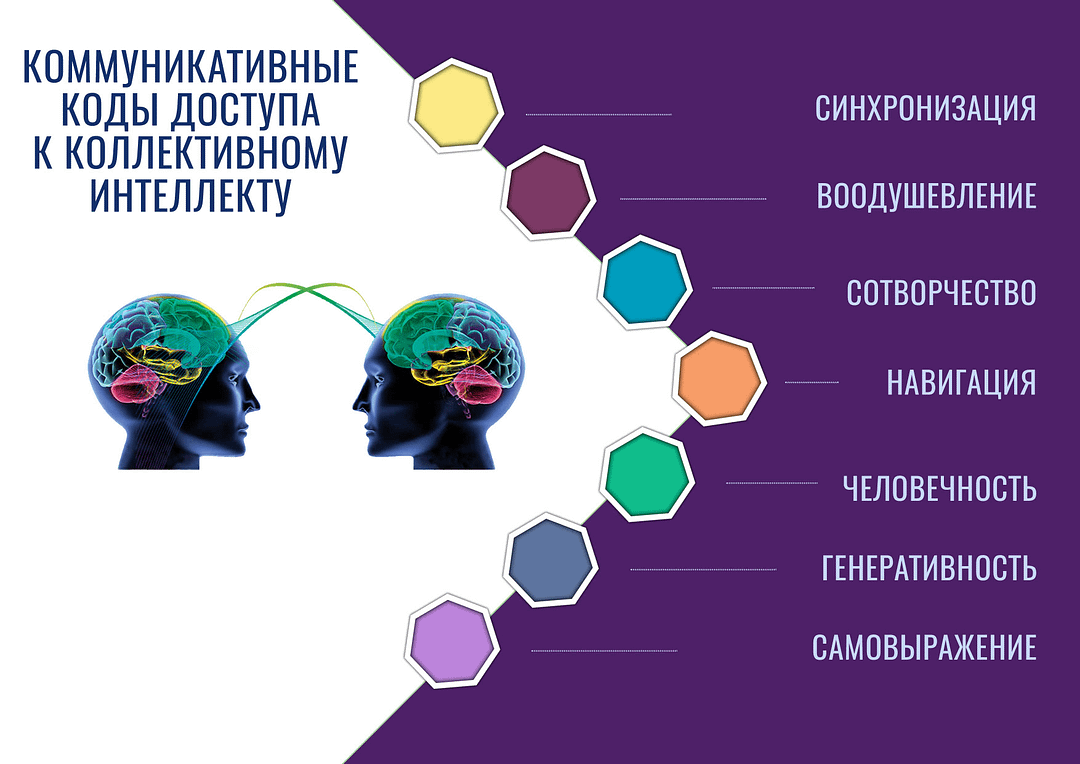 КОММУНИКАТИВНЫЕ КОДЫ ДОСТУПА К КОЛЛЕКТИВНОМУ ИНТЕЛЛЕКТУ

СИНХРОНИЗАЦИЯ

ВООДУШЕВЛЕНИЕ

СОТВОРЧЕСТВО

НАВИГАЦИЯ

ЧЕЛОВЕЧНОСТЬ

ГЕНЕРАТИВНОСТЬ

САМОВЫРАЖЕНИЕ